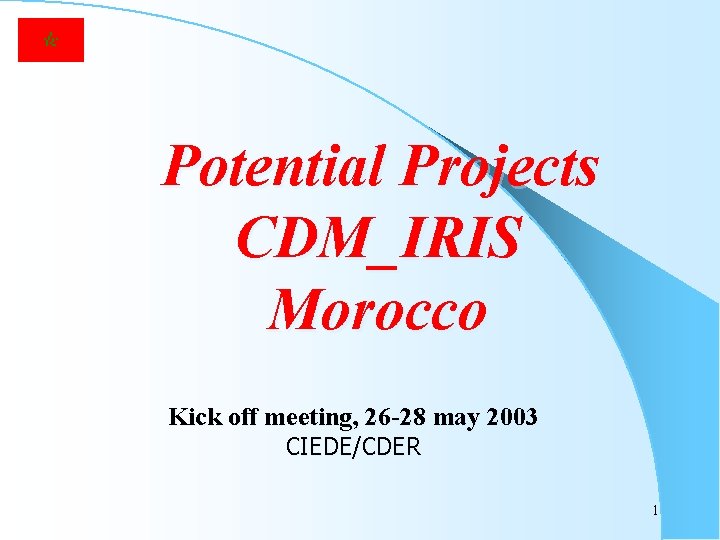 Potential Projects
CDM_IRIS
Morocco

Kick off meeting, 26-28 may 2003
CIEDE/CDER

1